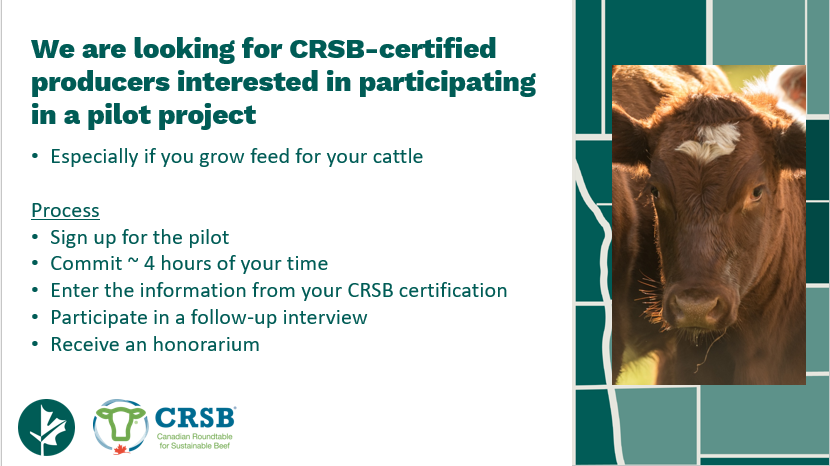 We are looking for CRSB-certified producers interested in participating in a pilot project

• Especially if you grow feed for your cattle

Process
• Sign up for the pilot
• Commit ~ 4 hours of your time
• Enter the information from your CRSB certification
• Participate in a follow-up interview
• Receive an honorarium

CRSB
Canadian Roundtable for Sustainable Beef